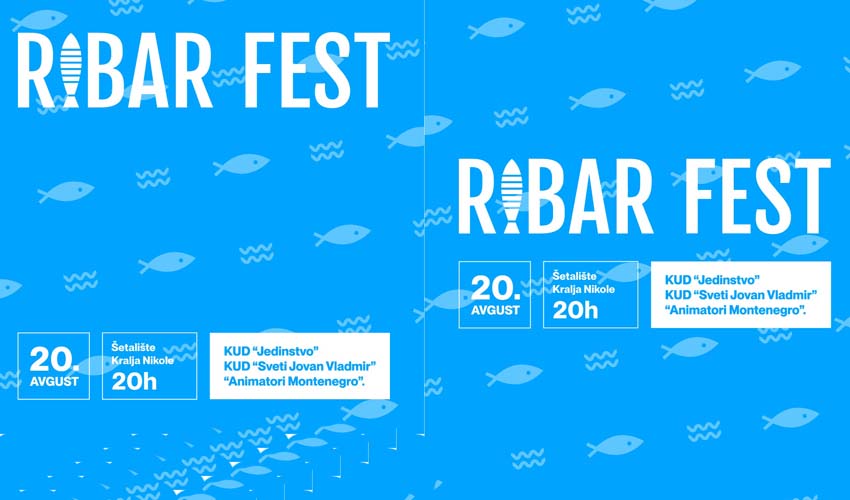 RIBAR FEST

20. AVGUST

Šetalište Kralja Nikole 20h

KUD "Jedinstvo"
KUD "Sveti Jovan Vladmir"
"Animatori Montenegro".

RIBAR FEST

20. AVGUST

Šetalište Kralja Nikole 20h

KUD "Jedinstvo"
KUD "Sveti Jovan Vladmir"
"Animatori Montenegro".